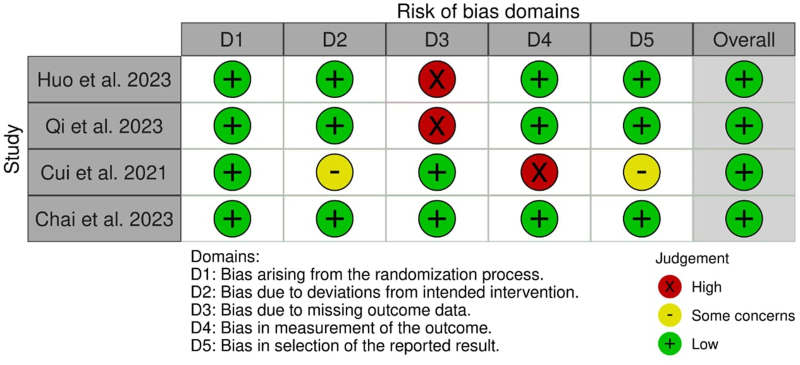 Risk of bias domains

Study

| | D1 | D2 | D3 | D4 | D5 | Overall |
|---|---|---|---|---|---|---|
| Huo et al. 2023 | + | + | X | + | + | + |
| Qi et al. 2023 | + | + | X | + | + | + |
| Cui et al. 2021 | + | - | + | X | - | + |
| Chai et al. 2023 | + | + | + | + | + | + |

Domains:
D1: Bias arising from the randomization process.
D2: Bias due to deviations from intended intervention.
D3: Bias due to missing outcome data.
D4: Bias in measurement of the outcome.
D5: Bias in selection of the reported result.

Judgement
X High
- Some concerns
+ Low